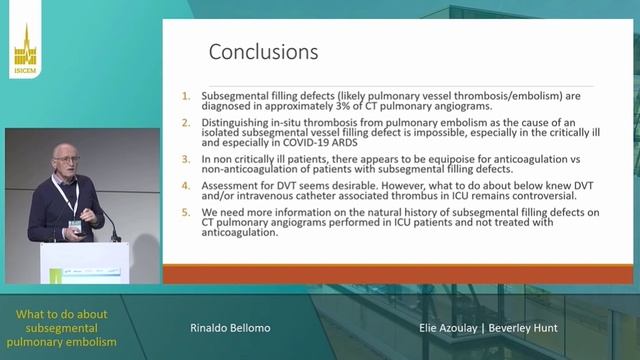 ISICEM

Conclusions

1. Subsegmental filling defects (likely pulmonary vessel thrombosis/embolism) are diagnosed in approximately 3% of CT pulmonary angiograms.

2. Distinguishing in-situ thrombosis from pulmonary embolism as the cause of an isolated subsegmental vessel filling defect is impossible, especially in the critically ill and especially in COVID-19 ARDS

3. In non critically ill patients, there appears to be equipoise for anticoagulation vs non-anticoagulation of patients with subsegmental filling defects.

4. Assessment for DVT seems desirable. However, what to do about below knew DVT and/or intravenous catheter associated thrombus in ICU remains controversial.

5. We need more information on the natural history of subsegmental filling defects on CT pulmonary angiograms performed in ICU patients and not treated with anticoagulation.

What to do about subsegmental pulmonary embolism

Rinaldo Bellomo

Elie Azoulay | Beverley Hunt